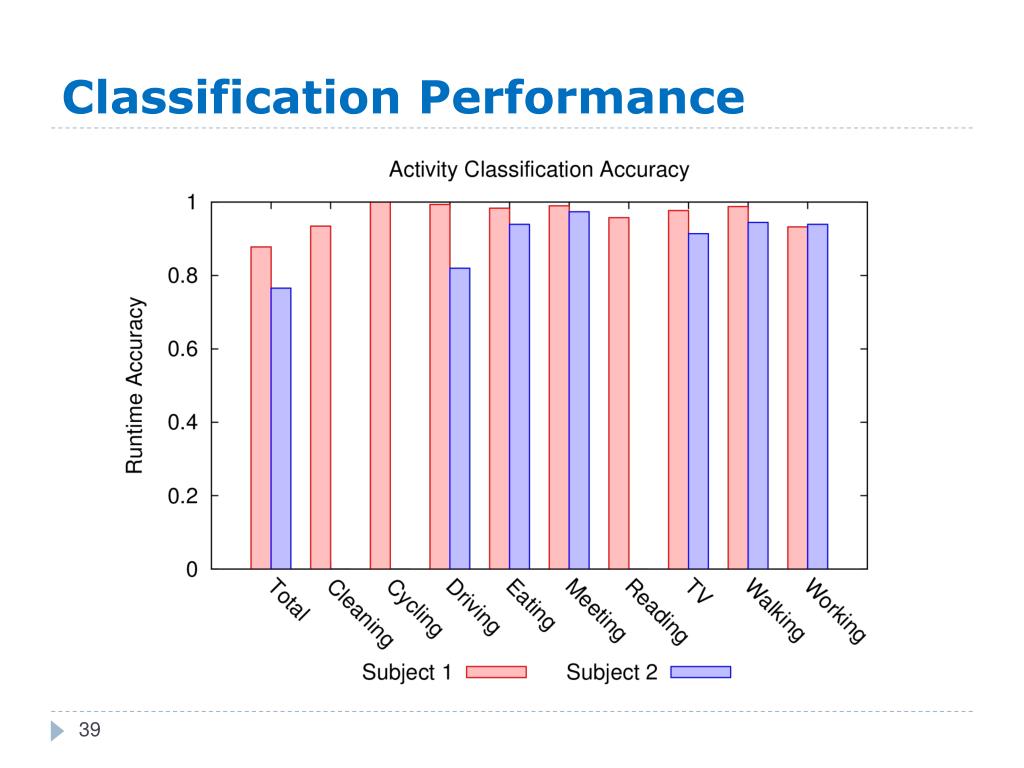 Classification Performance

Activity Classification Accuracy

Runtime Accuracy

1
0.8
0.6
0.4
0.2
0

Total
Cleaning
Cycling
Driving
Eating
Meeting
Reading
TV
Walking
Working

Subject 1
Subject 2

39